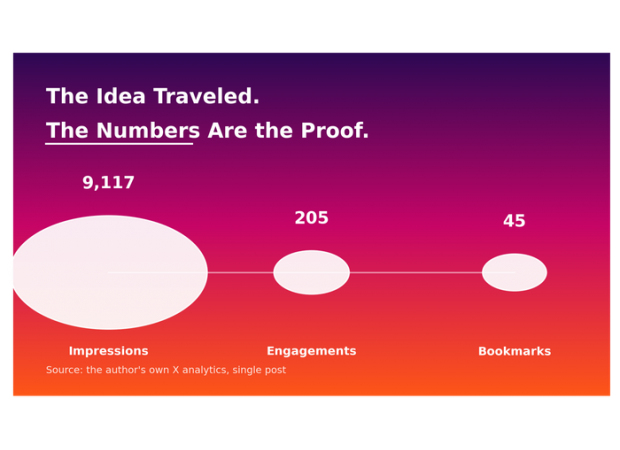 The Idea Traveled.
The Numbers Are the Proof.

9,117

205

45

Impressions

Engagements

Bookmarks

Source: the author's own X analytics, single post